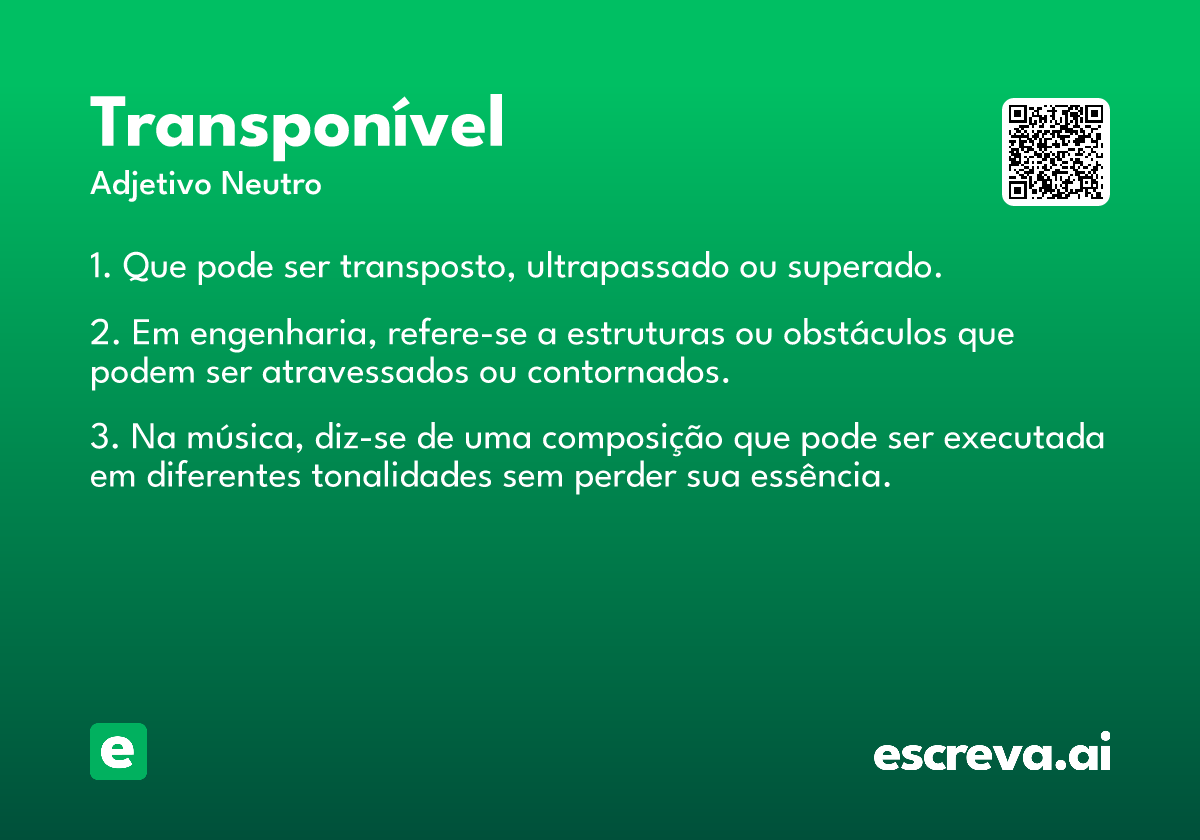 Transponível
Adjetivo Neutro

1. Que pode ser transposto, ultrapassado ou superado.

2. Em engenharia, refere-se a estruturas ou obstáculos que podem ser atravessados ou contornados.

3. Na música, diz-se de uma composição que pode ser executada em diferentes tonalidades sem perder sua essência.

e

escreva.ai